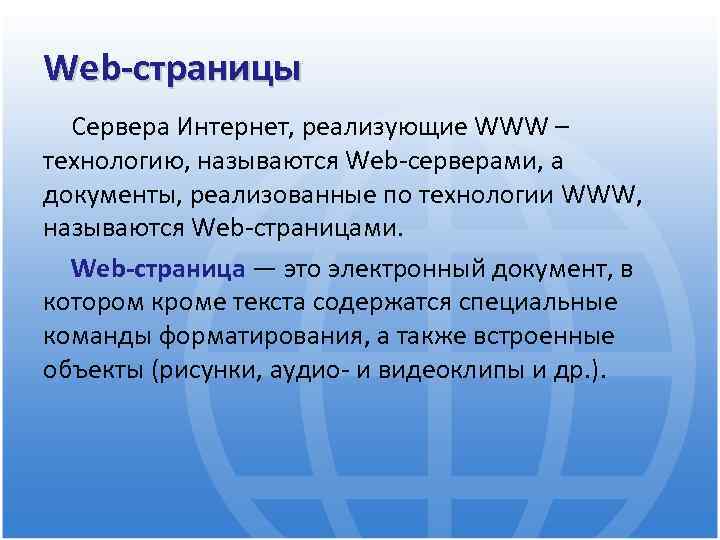 Web-страницы

Сервера Интернет, реализующие WWW – технологию, называются Web-серверами, а документы, реализованные по технологии WWW, называются Web-страницами.

Web-страница — это электронный документ, в котором кроме текста содержатся специальные команды форматирования, а также встроенные объекты (рисунки, аудио- и видеоклипы и др.).